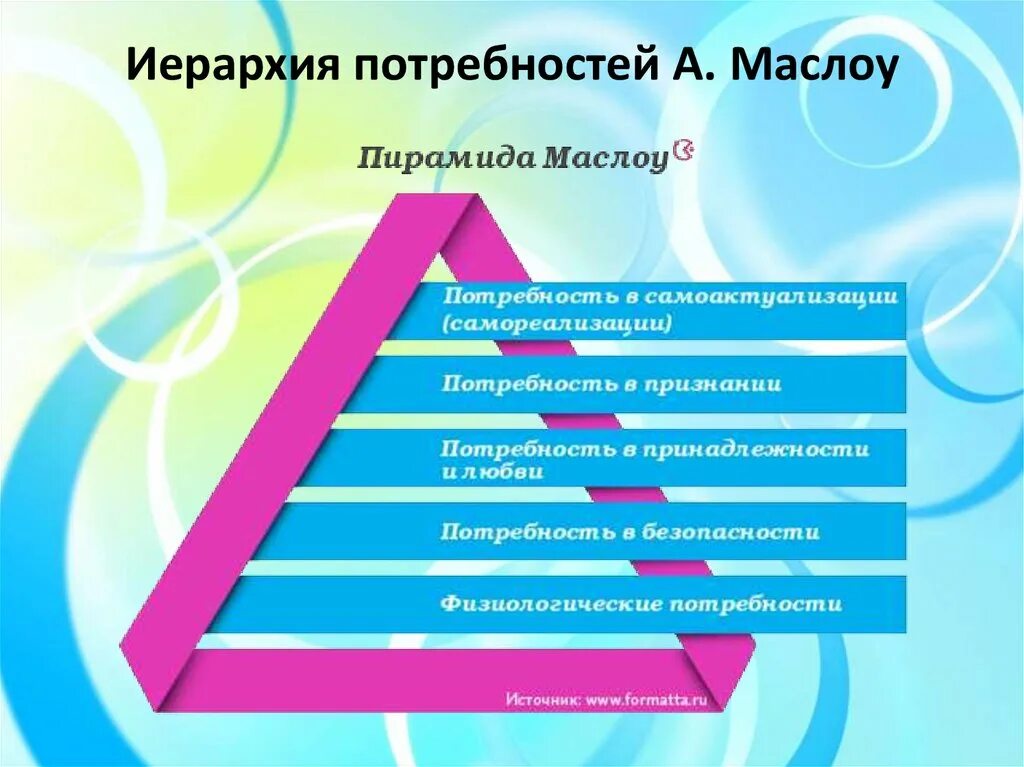 Иерархия потребностей А. Маслоу

Пирамида Маслоу

Потребность в самоактуализации (самореализации)

Потребность в признании

Потребность в принадлежности и любви

Потребность в безопасности

Физиологические потребности

Источник: www.formatta.ru